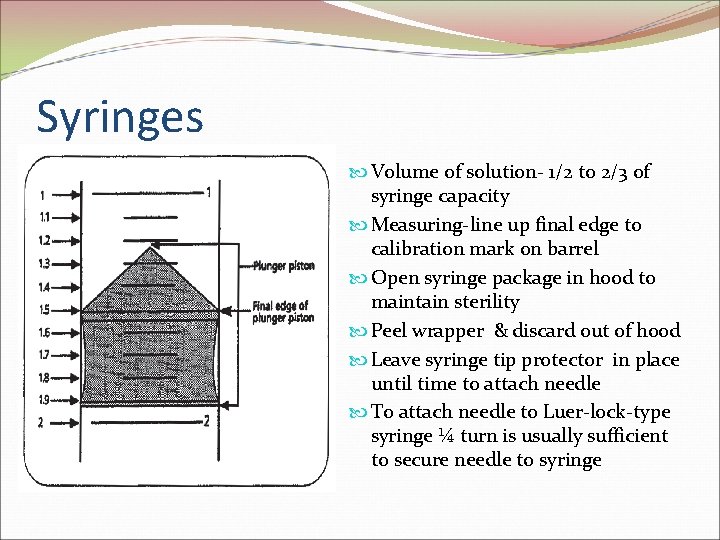 Syringes

1
1.1
1.2
1.3
1.4
1.5
1.6
1.7
1.8
1.9
2
1
2
Plunger piston
Final edge of plunger piston

Volume of solution- 1/2 to 2/3 of syringe capacity

Measuring-line up final edge to calibration mark on barrel

Open syringe package in hood to maintain sterility

Peel wrapper & discard out of hood

Leave syringe tip protector in place until time to attach needle

To attach needle to Luer-lock-type syringe ¼ turn is usually sufficient to secure needle to syringe